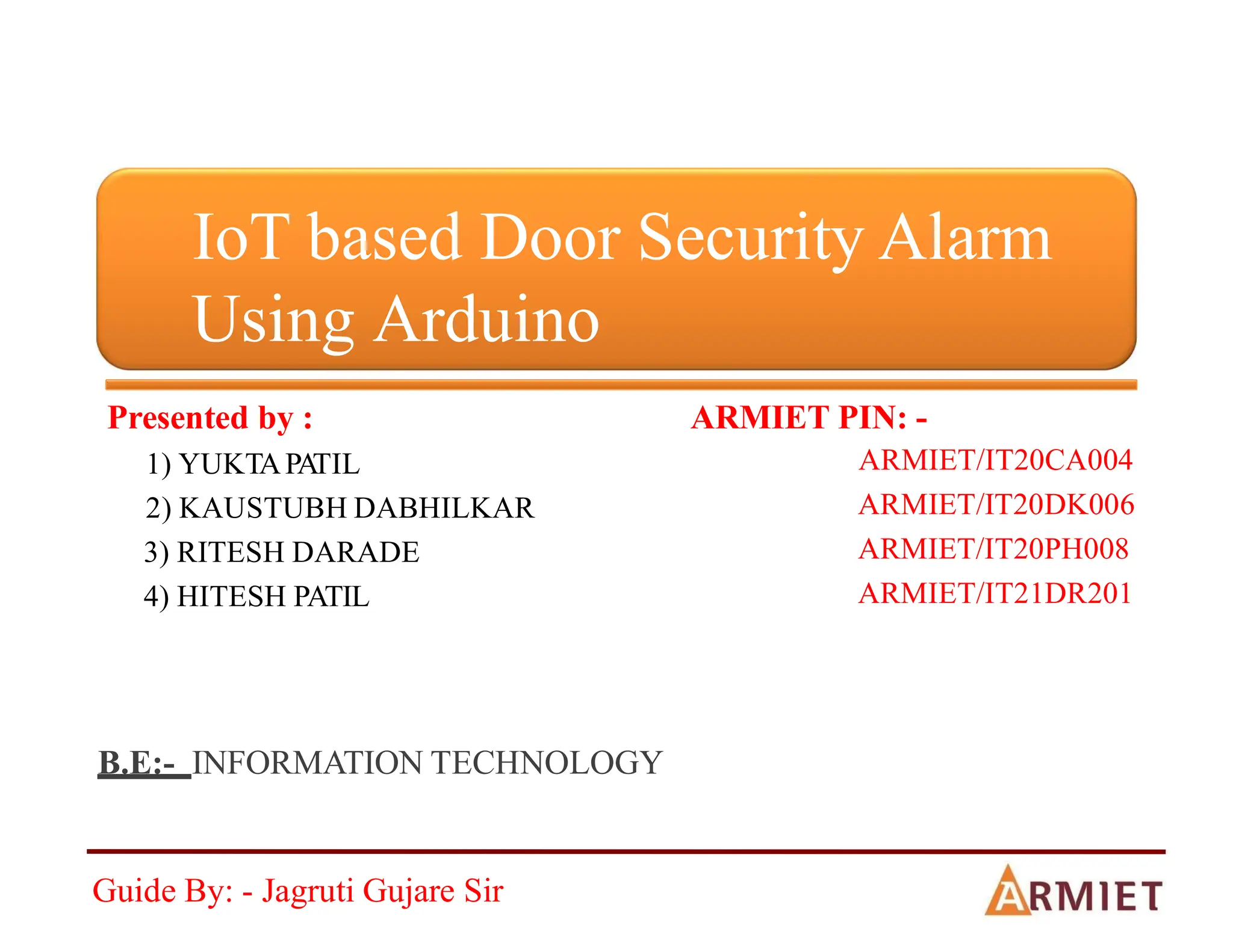 IoT based Door Security Alarm Using Arduino

Presented by :

1) YUKTA PATIL

2) KAUSTUBH DABHILKAR

3) RITESH DARADE

4) HITESH PATIL

ARMIET PIN: -

ARMIET/IT20CA004

ARMIET/IT20DK006

ARMIET/IT20PH008

ARMIET/IT21DR201

B.E:- INFORMATION TECHNOLOGY

Guide By: - Jagruti Gujare Sir

ARMIET